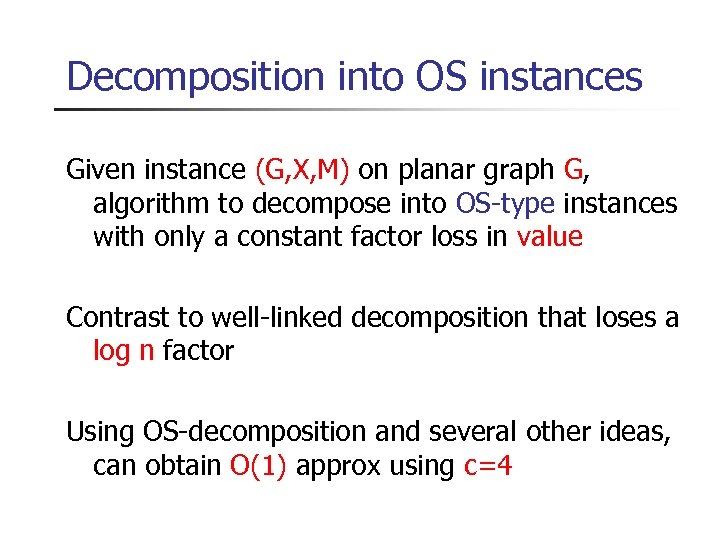 Decomposition into OS instances

Given instance (G,X,M) on planar graph G, algorithm to decompose into OS-type instances with only a constant factor loss in value

Contrast to well-linked decomposition that loses a log n factor

Using OS-decomposition and several other ideas, can obtain O(1) approx using c=4